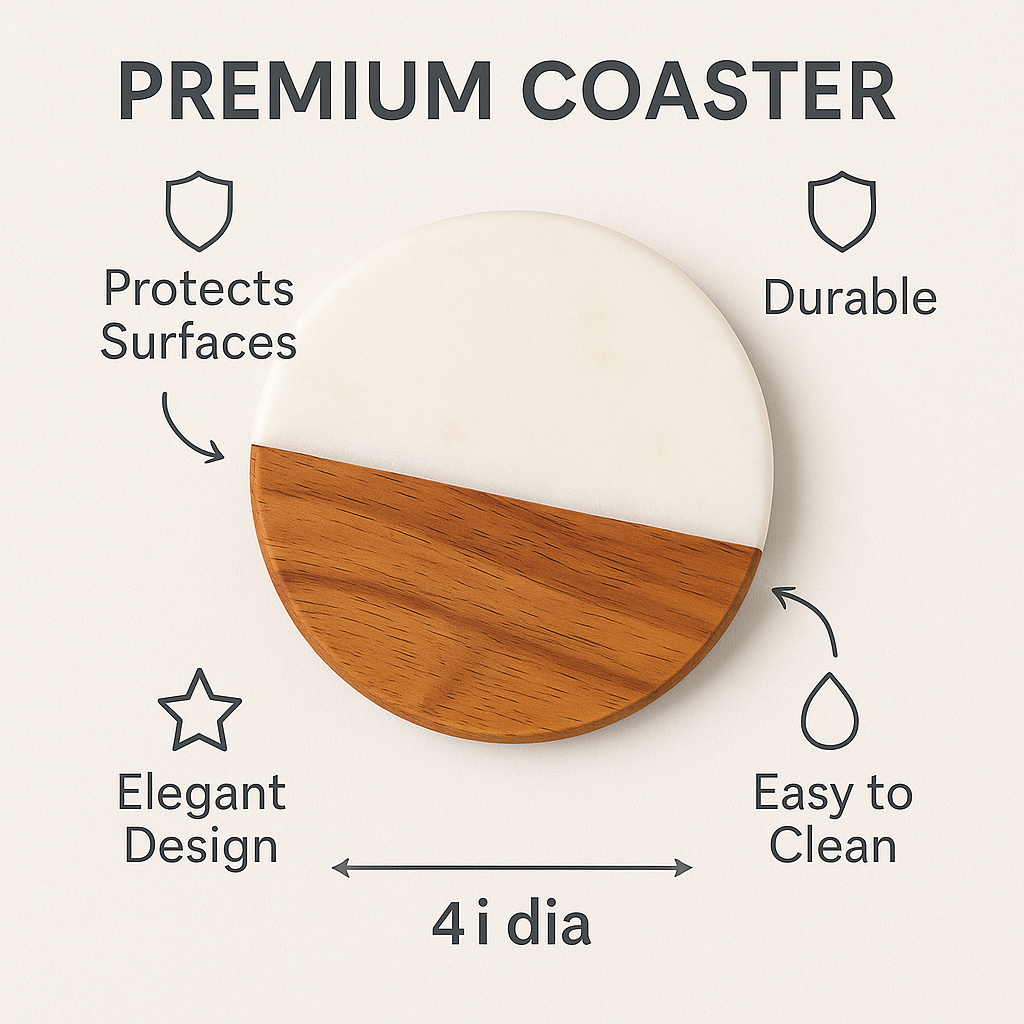 PREMIUM COASTER

Protects Surfaces

Durable

Elegant Design

Easy to Clean

4 i dia